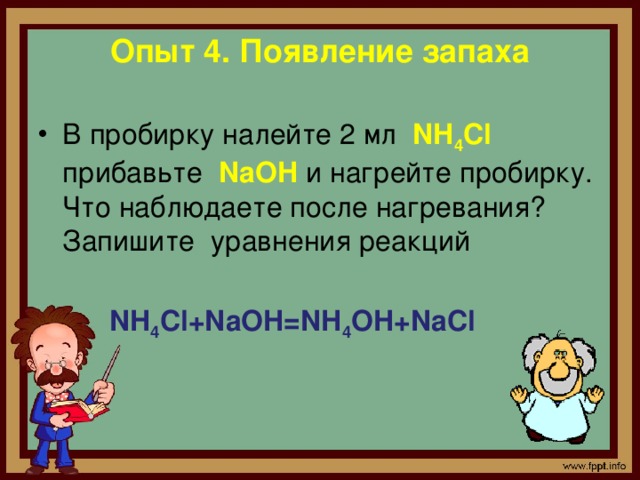 Опыт 4. Появление запаха

• В пробирку налейте 2 мл $NH_4Cl$ прибавьте $NaOH$ и нагрейте пробирку. Что наблюдаете после нагревания? Запишите уравнения реакций

$NH_4Cl+NaOH=NH_4OH+NaCl$

www.fppt.info